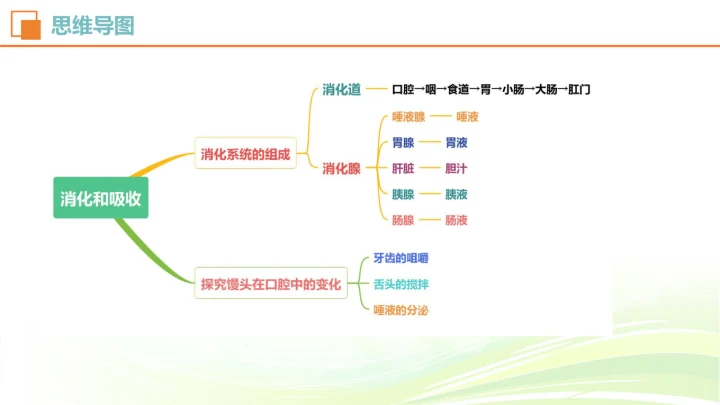 思维导图

消化和吸收

消化系统的组成

消化道 口腔→咽→食道→胃→小肠→大肠→肛门

消化腺

唾液腺 唾液

胃腺 胃液

肝脏 胆汁

胰腺 胰液

肠腺 肠液

探究馒头在口腔中的变化

牙齿的咀嚼

舌头的搅拌

唾液的分泌